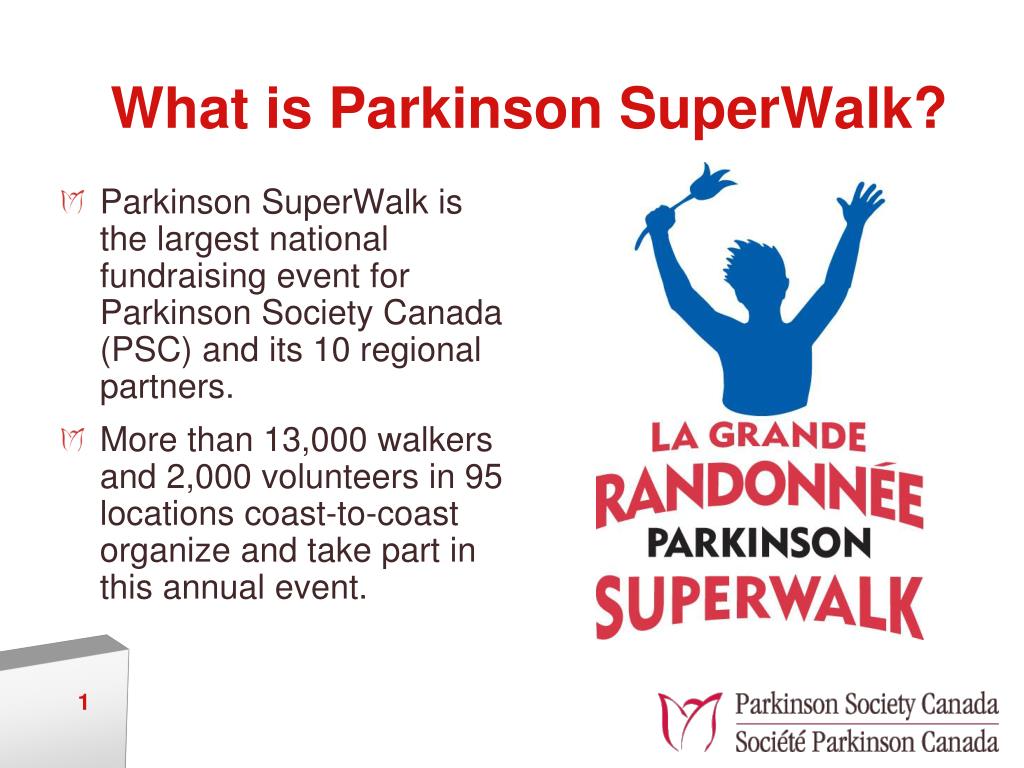 What is Parkinson SuperWalk?

Parkinson SuperWalk is the largest national fundraising event for Parkinson Society Canada (PSC) and its 10 regional partners.

More than 13,000 walkers and 2,000 volunteers in 95 locations coast-to-coast organize and take part in this annual event.

LA GRANDE RANDONNÉE PARKINSON SUPERWALK

1

Parkinson Society Canada
Société Parkinson Canada